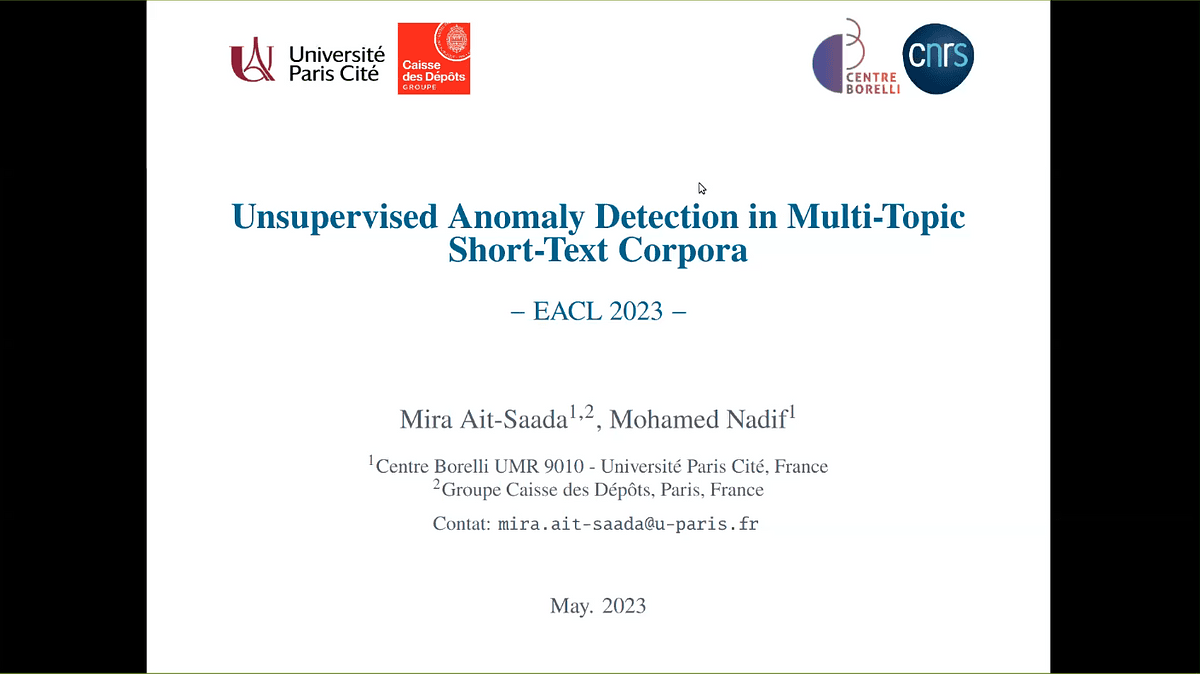 Université Paris Cité

Caisse des Dépôts GROUPE

CENTRE BORELLI

cnrs

Unsupervised Anomaly Detection in Multi-Topic Short-Text Corpora

– EACL 2023 –

Mira Ait-Saada$^{1,2}$, Mohamed Nadif$^{1}$

$^{1}$Centre Borelli UMR 9010 - Université Paris Cité, France
$^{2}$Groupe Caisse des Dépôts, Paris, France

Contat: mira.ait-saada@u-paris.fr

May. 2023